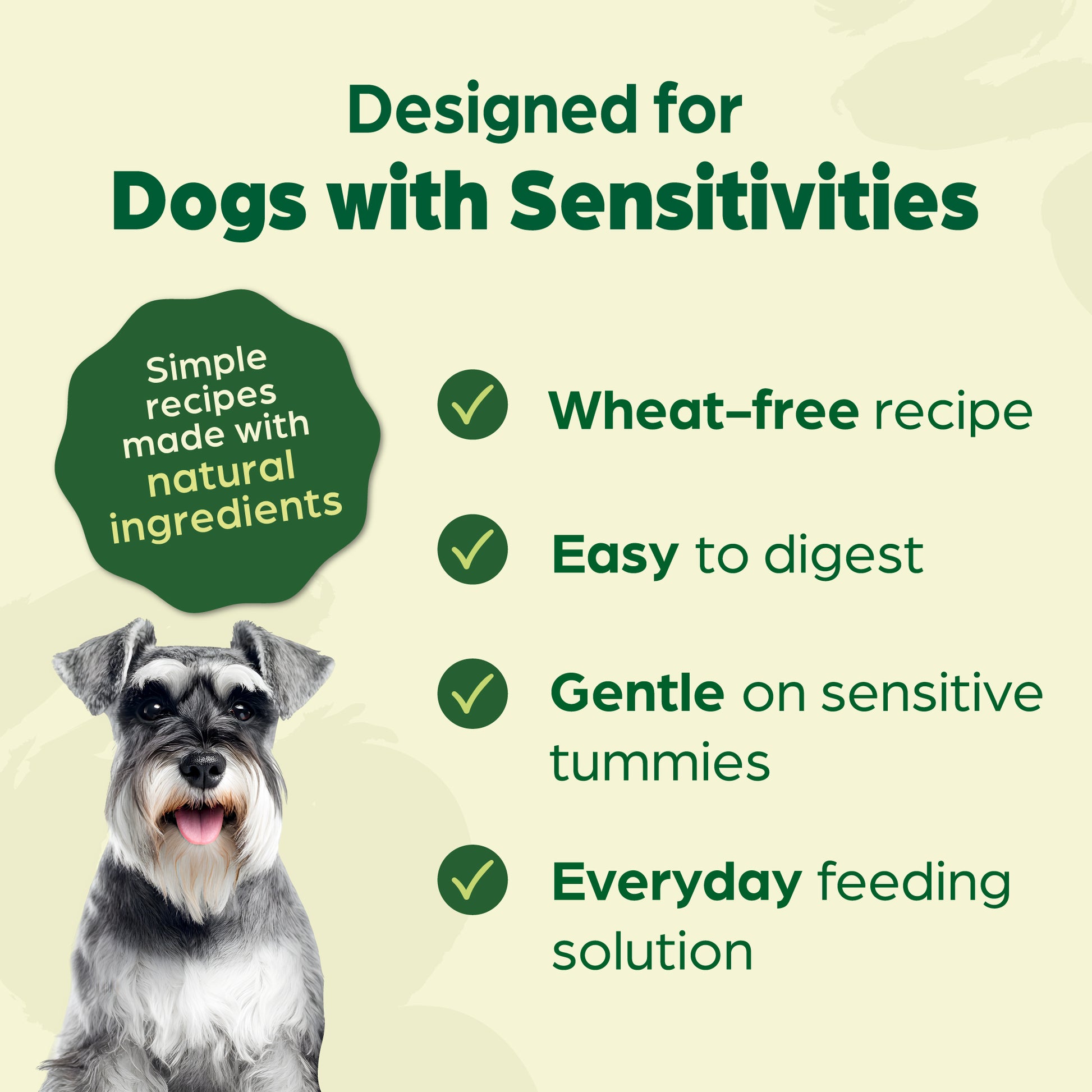 Designed for
Dogs with Sensitivities

Simple recipes made with natural ingredients

Wheat–free recipe

Easy to digest

Gentle on sensitive tummies

Everyday feeding solution